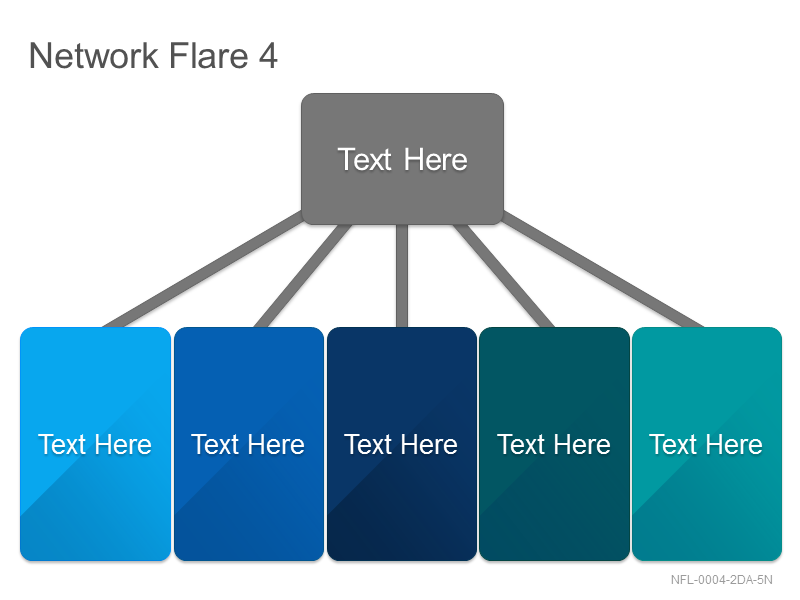 Network Flare 4

Text Here

Text Here

Text Here

Text Here

Text Here

Text Here

NFL-0004-2DA-5N